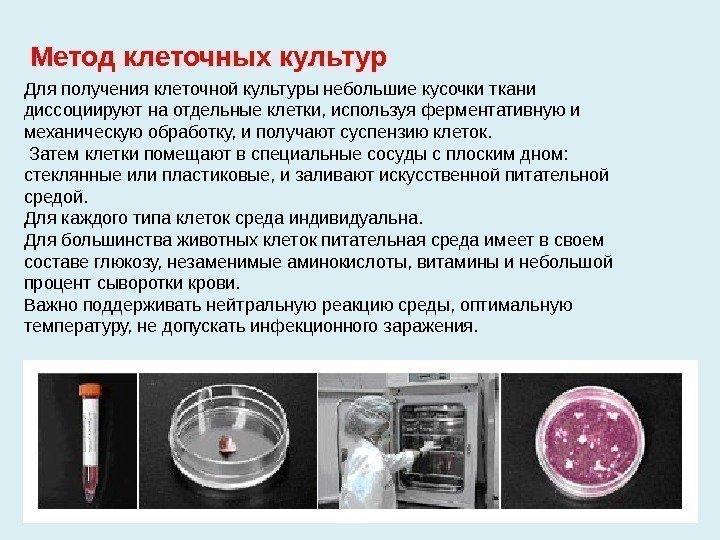 Метод клеточных культур

Для получения клеточной культуры небольшие кусочки ткани диссоциируют на отдельные клетки, используя ферментативную и механическую обработку, и получают суспензию клеток.
Затем клетки помещают в специальные сосуды с плоским дном: стеклянные или пластиковые, и заливают искусственной питательной средой.
Для каждого типа клеток среда индивидуальна.
Для большинства животных клеток питательная среда имеет в своем составе глюкозу, незаменимые аминокислоты, витамины и небольшой процент сыворотки крови.
Важно поддерживать нейтральную реакцию среды, оптимальную температуру, не допускать инфекционного заражения.